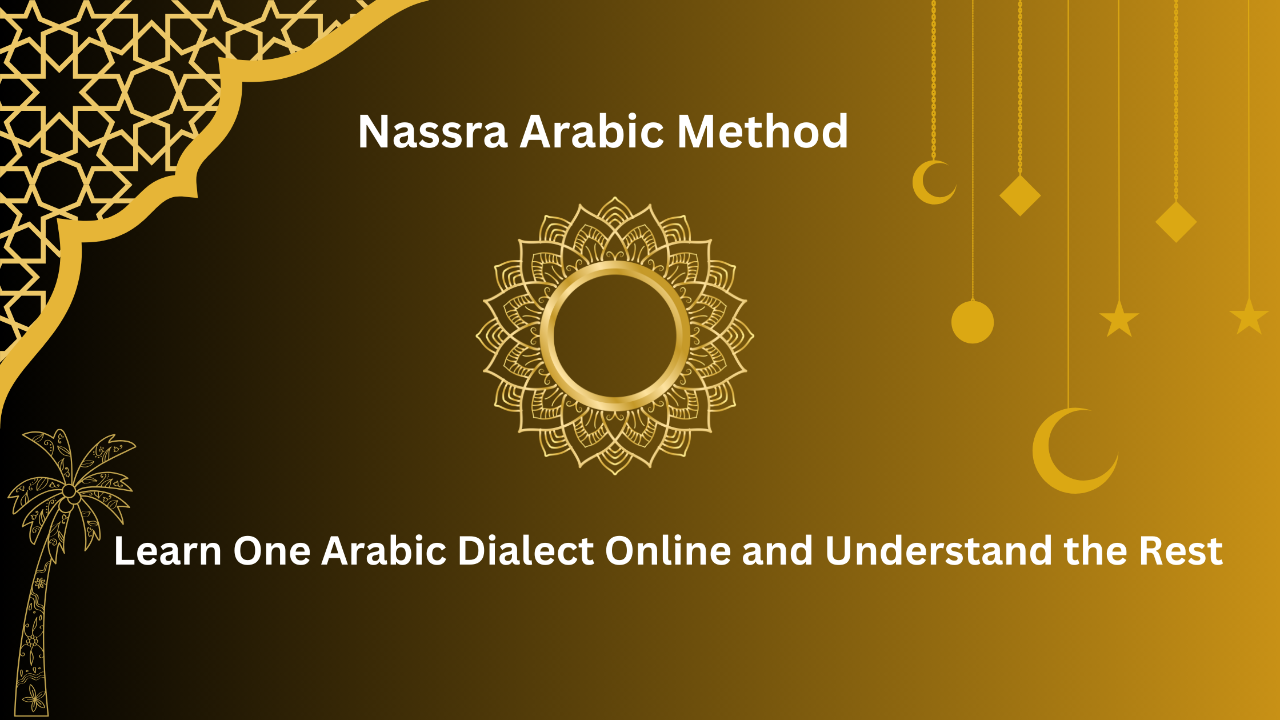 Nassra Arabic Method

Learn One Arabic Dialect Online and Understand the Rest